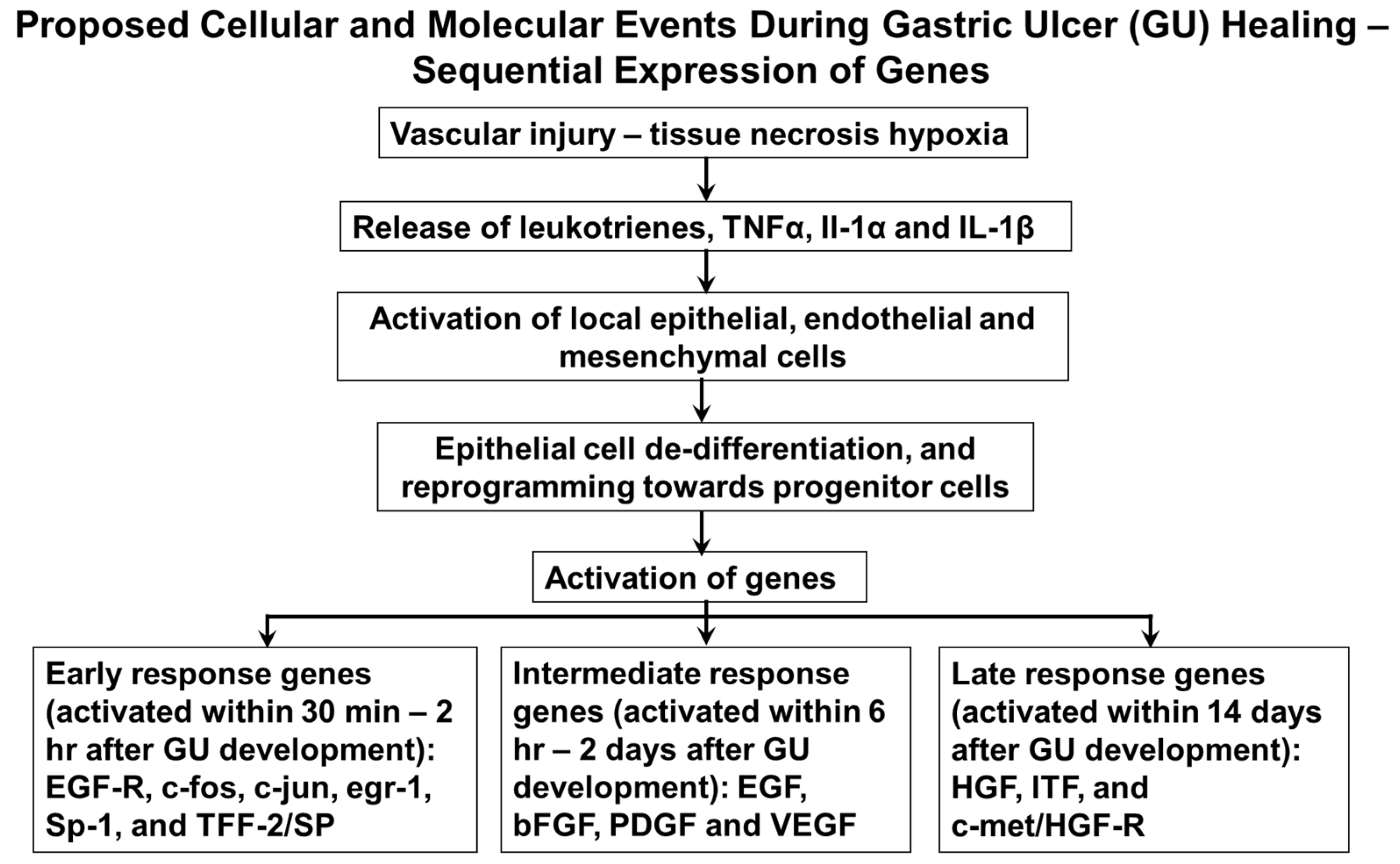 Proposed Cellular and Molecular Events During Gastric Ulcer (GU) Healing – Sequential Expression of Genes

Vascular injury – tissue necrosis hypoxia

Release of leukotrienes, TNFα, Il-1α and IL-1β

Activation of local epithelial, endothelial and mesenchymal cells

Epithelial cell de-differentiation, and reprogramming towards progenitor cells

Activation of genes

Early response genes (activated within 30 min – 2 hr after GU development): EGF-R, c-fos, c-jun, egr-1, Sp-1, and TFF-2/SP

Intermediate response genes (activated within 6 hr – 2 days after GU development): EGF, bFGF, PDGF and VEGF

Late response genes (activated within 14 days after GU development): HGF, ITF, and c-met/HGF-R